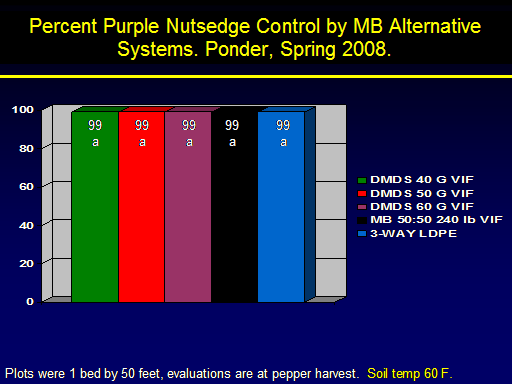 Percent Purple Nutsedge Control by MB Alternative Systems. Ponder, Spring 2008.

100
80
60
40
20
0

99
a
99
a
99
a
99
a
99
a

DMDS 40 G VIF
DMDS 50 G VIF
DMDS 60 G VIF
MB 50:50 240 lb VIF
3-WAY LDPE

Plots were 1 bed by 50 feet, evaluations are at pepper harvest. Soil temp 60 F.